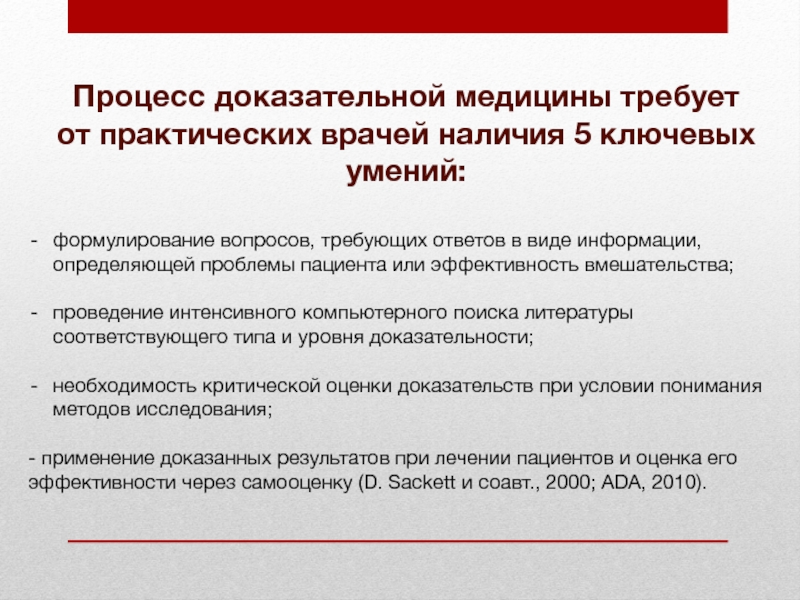 Процесс доказательной медицины требует от практических врачей наличия 5 ключевых умений:

- формулирование вопросов, требующих ответов в виде информации, определяющей проблемы пациента или эффективность вмешательства;

- проведение интенсивного компьютерного поиска литературы соответствующего типа и уровня доказательности;

- необходимость критической оценки доказательств при условии понимания методов исследования;

- применение доказанных результатов при лечении пациентов и оценка его эффективности через самооценку (D. Sackett и соавт., 2000; ADA, 2010).